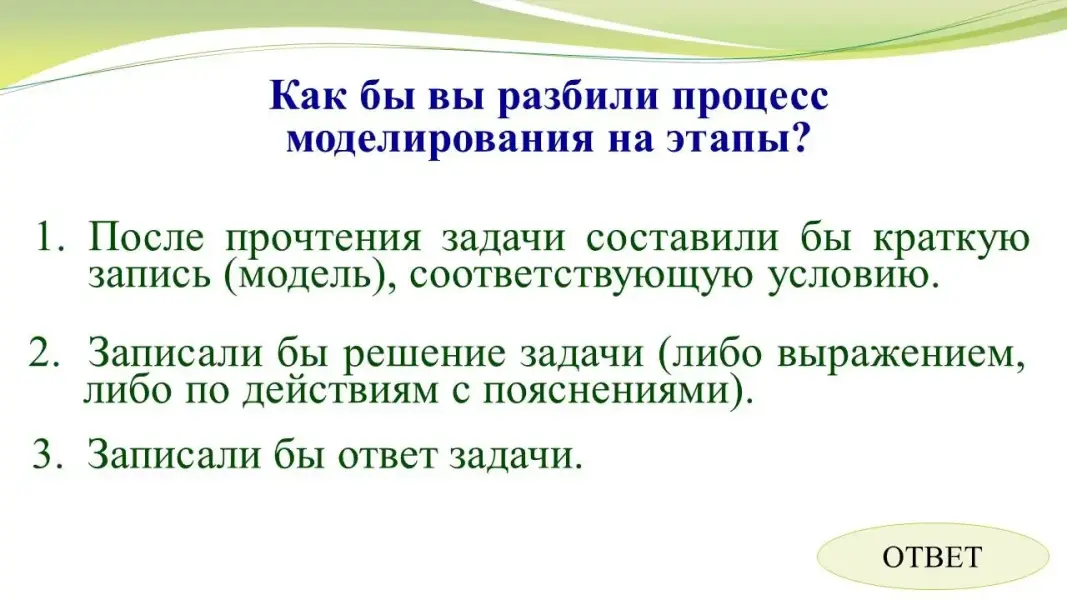 Как бы вы разбили процесс моделирования на этапы?

1. После прочтения задачи составили бы краткую запись (модель), соответствующую условию.

2. Записали бы решение задачи (либо выражением, либо по действиям с пояснениями).

3. Записали бы ответ задачи.

ОТВЕТ